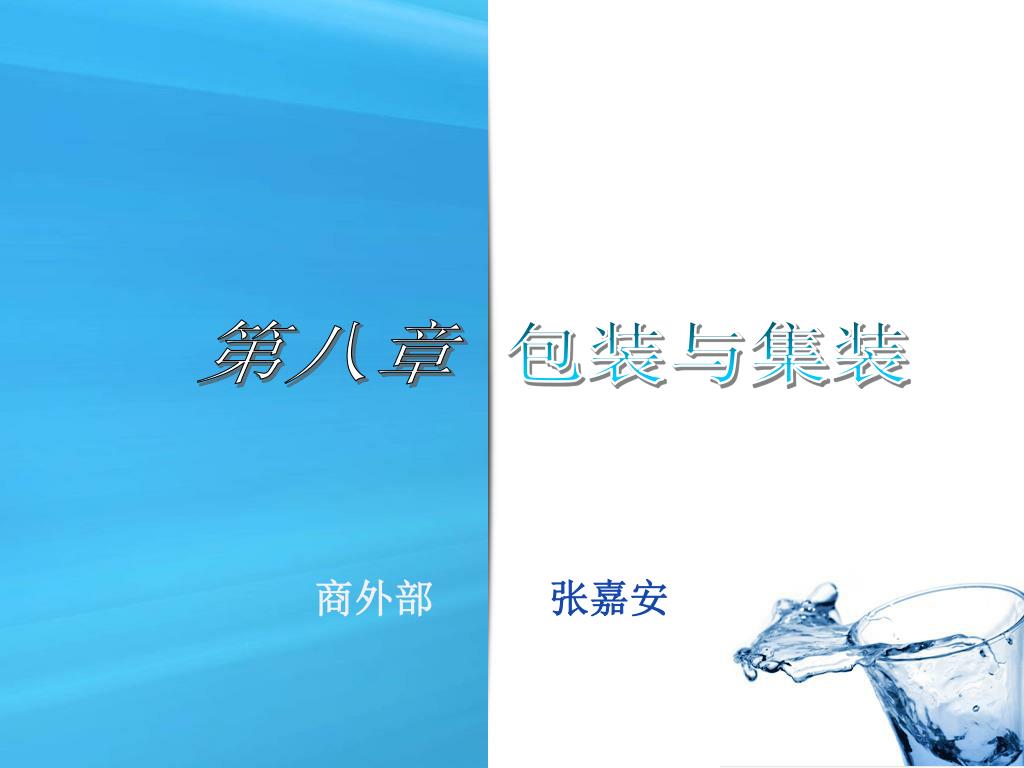 第八章 包装与集装

商外部 张嘉安